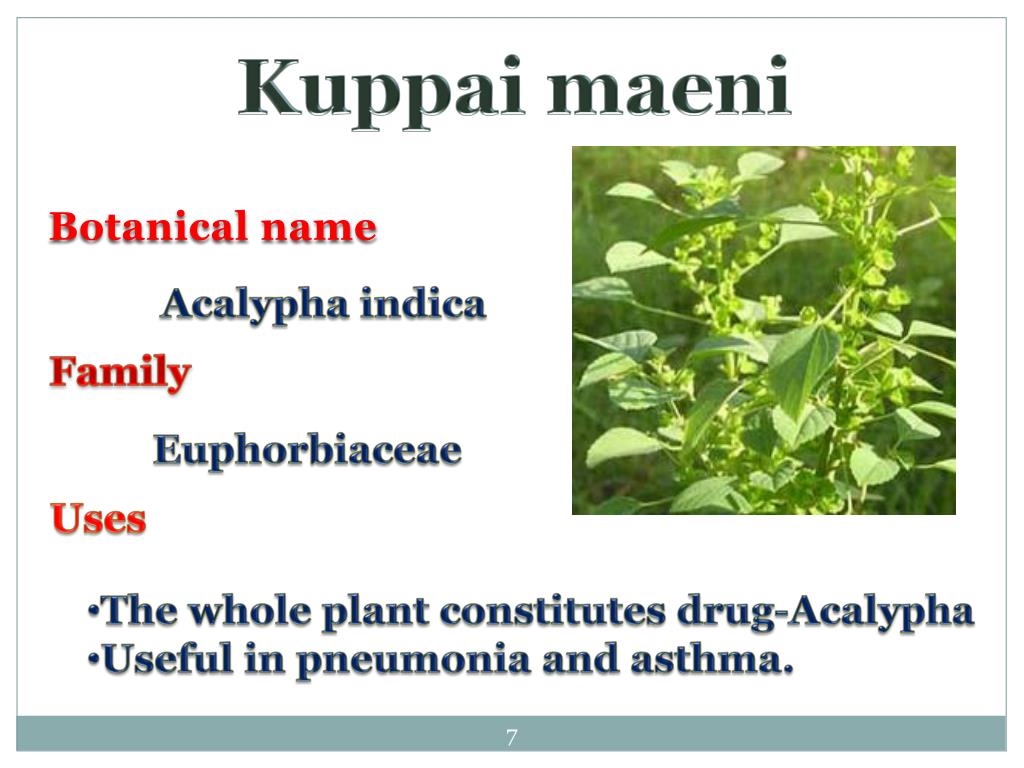 Kuppai maeni

Botanical name

Acalypha indica

Family

Euphorbiaceae

Uses

•The whole plant constitutes drug-Acalypha
•Useful in pneumonia and asthma.

7